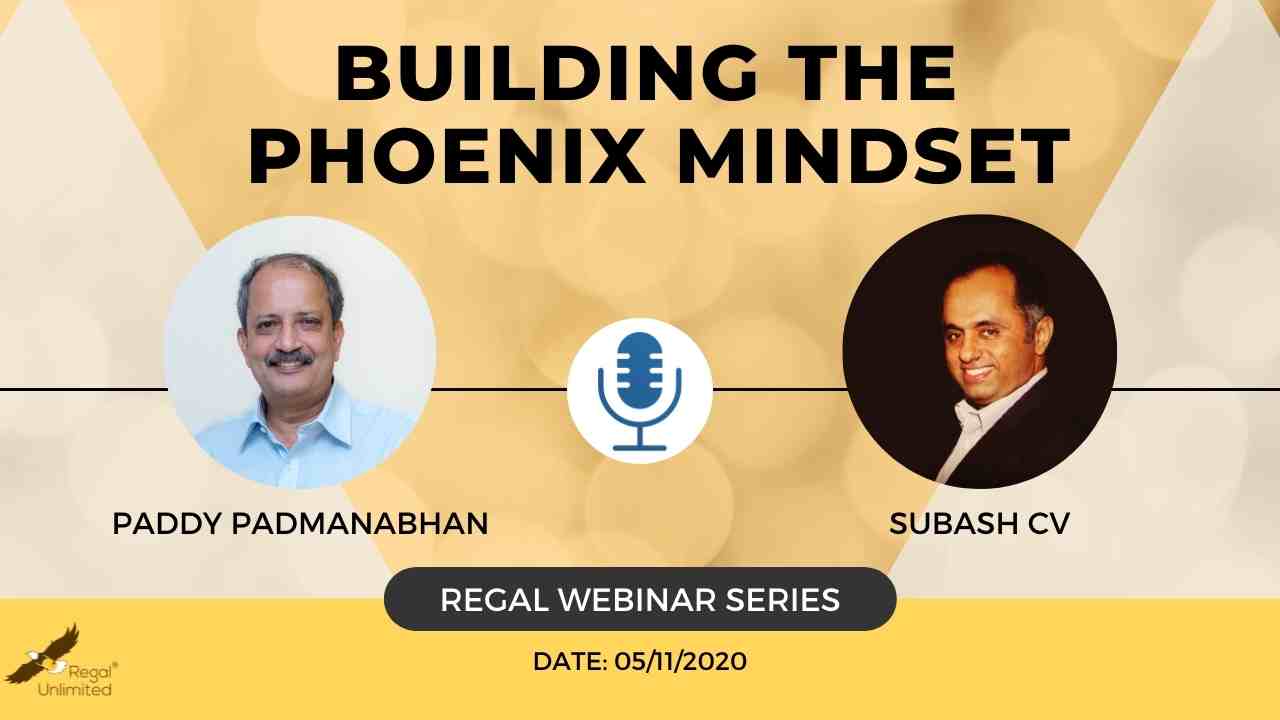 BUILDING THE PHOENIX MINDSET

PADDY PADMANABHAN

SUBASH CV

REGAL WEBINAR SERIES

DATE: 05/11/2020

Regal® Unlimited